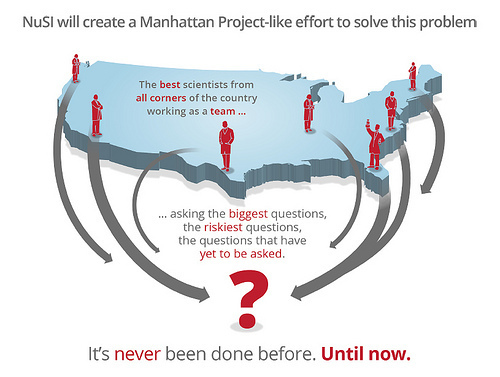 NuSI will create a Manhattan Project-like effort to solve this problem

The best scientists from all corners of the country working as a team ...

... asking the biggest questions, the riskiest questions, the questions that have yet to be asked.

?

It's never been done before. Until now.